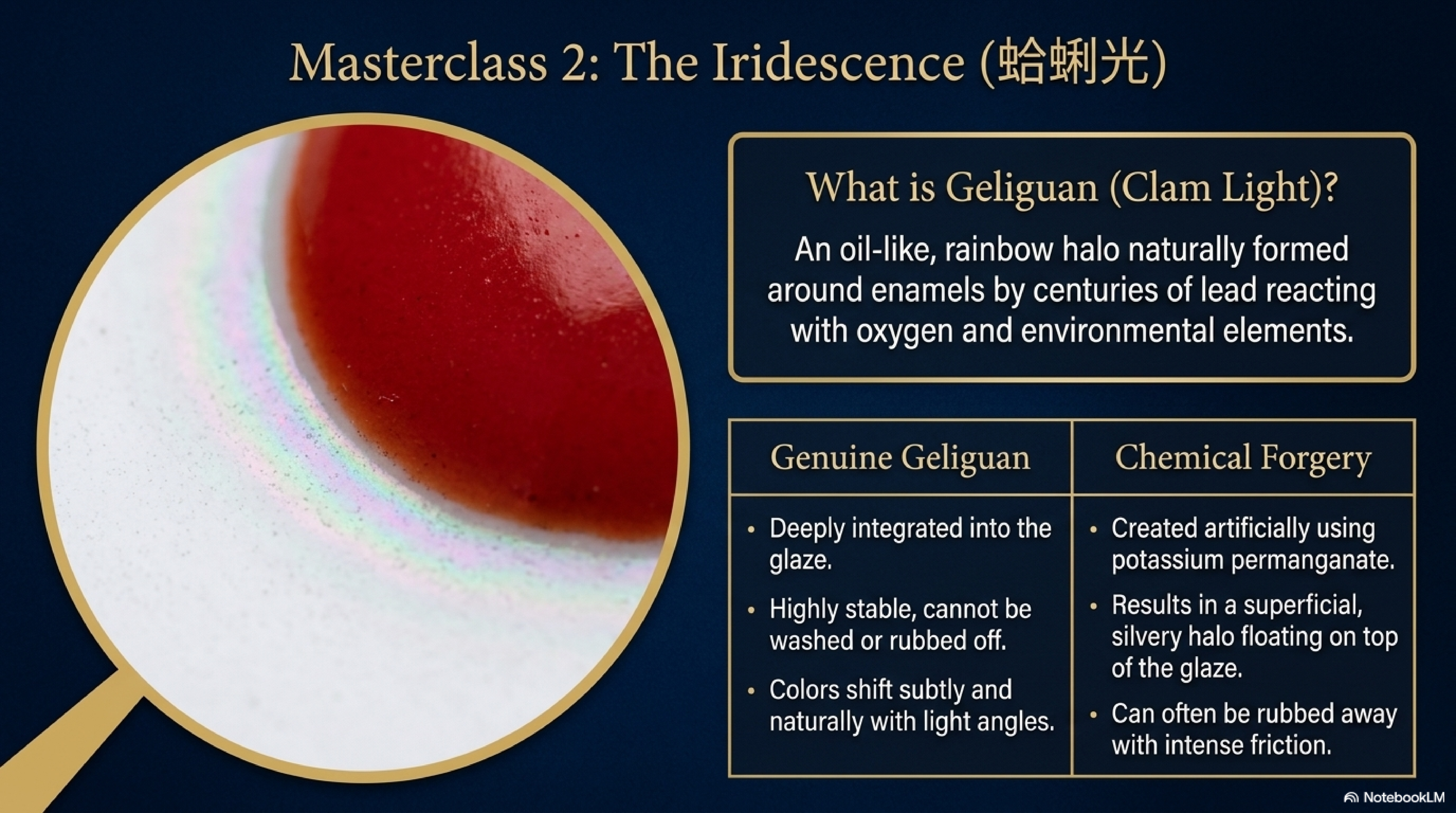 Masterclass 2: The Iridescence (蛤蜊光)

What is Geliguan (Clam Light)?

An oil-like, rainbow halo naturally formed around enamels by centuries of lead reacting with oxygen and environmental elements.

| Genuine Geliguan | Chemical Forgery |
|---|---|
| • Deeply integrated into the glaze. • Highly stable, cannot be washed or rubbed off. • Colors shift subtly and naturally with light angles. | • Created artificially using potassium permanganate. • Results in a superficial, silvery halo floating on top of the glaze. • Can often be rubbed away with intense friction. |

NotebookLM